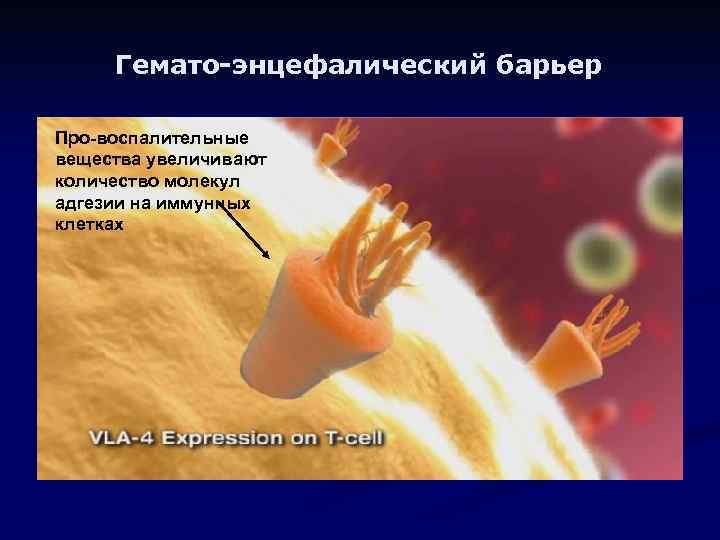 Гемато-энцефалический барьер

Про-воспалительные вещества увеличивают количество молекул адгезии на иммунных клетках

VLA-4 Expression on T-cell